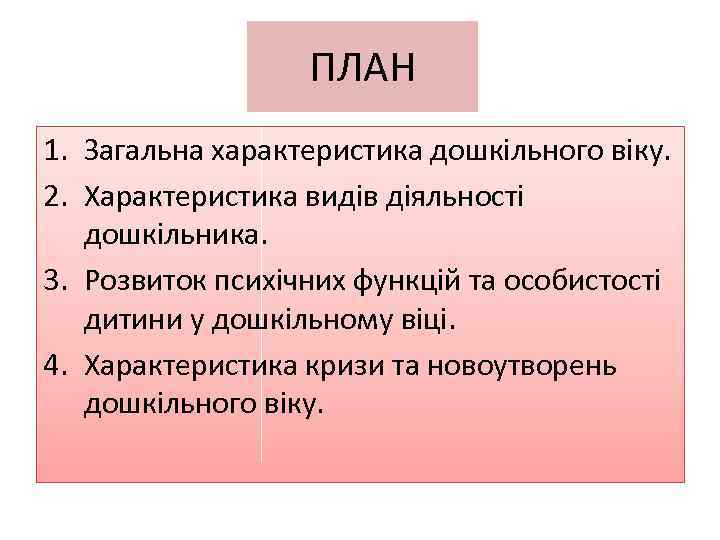 ПЛАН

1. Загальна характеристика дошкільного віку.
2. Характеристика видів діяльності дошкільника.
3. Розвиток психічних функцій та особистості дитини у дошкільному віці.
4. Характеристика кризи та новоутворень дошкільного віку.